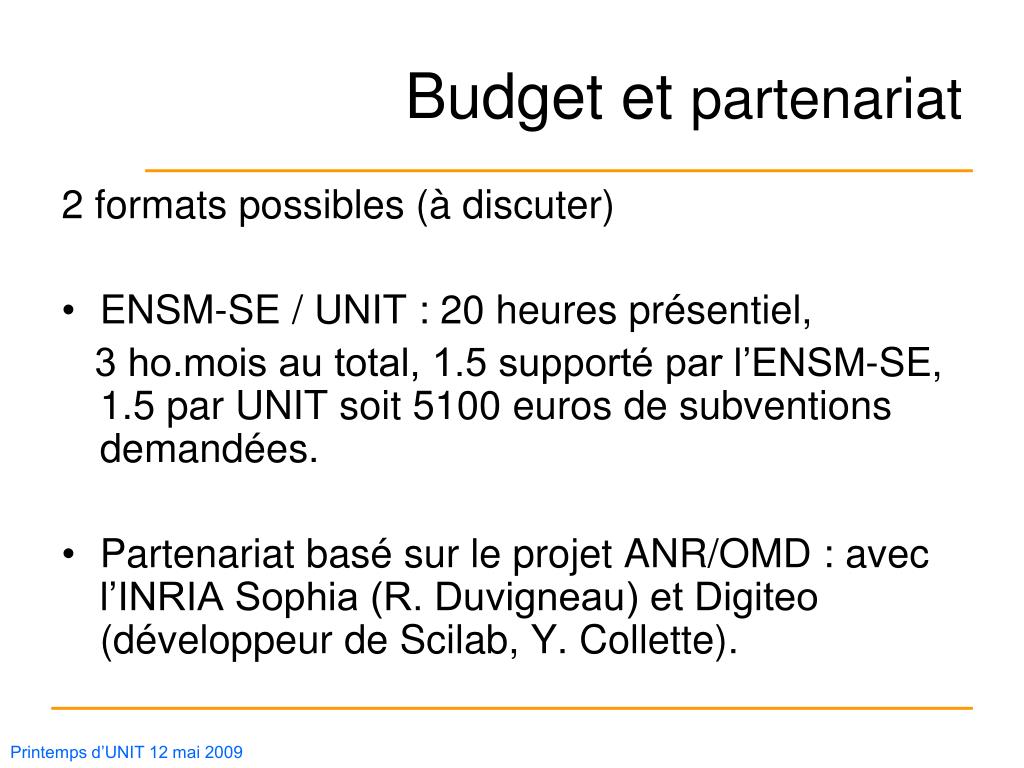 Budget et partenariat

2 formats possibles (à discuter)

• ENSM-SE / UNIT : 20 heures présentiel,
3 ho.mois au total, 1.5 supporté par l’ENSM-SE, 1.5 par UNIT soit 5100 euros de subventions demandées.

• Partenariat basé sur le projet ANR/OMD : avec l’INRIA Sophia (R. Duvigneau) et Digiteo (développeur de Scilab, Y. Collette).

Printemps d’UNIT 12 mai 2009